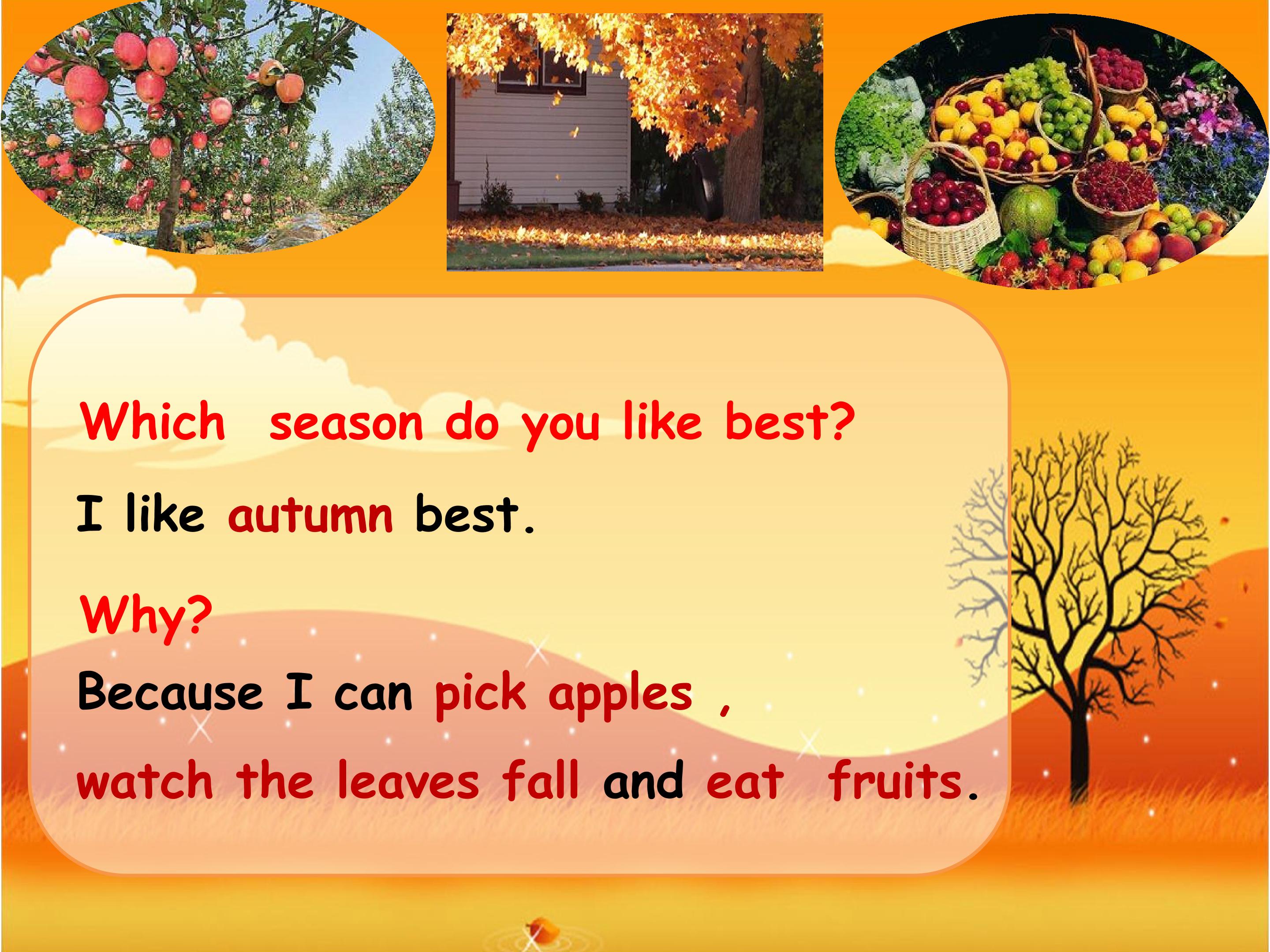 Which season do you like best?

I like autumn best.

Why?

Because I can pick apples , watch the leaves fall and eat fruits.